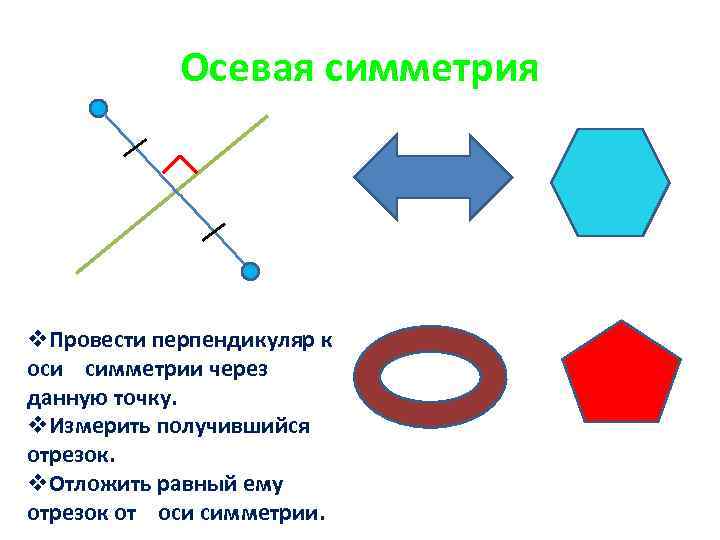 Осевая симметрия

❖Провести перпендикуляр к оси симметрии через данную точку.
❖Измерить получившийся отрезок.
❖Отложить равный ему отрезок от оси симметрии.